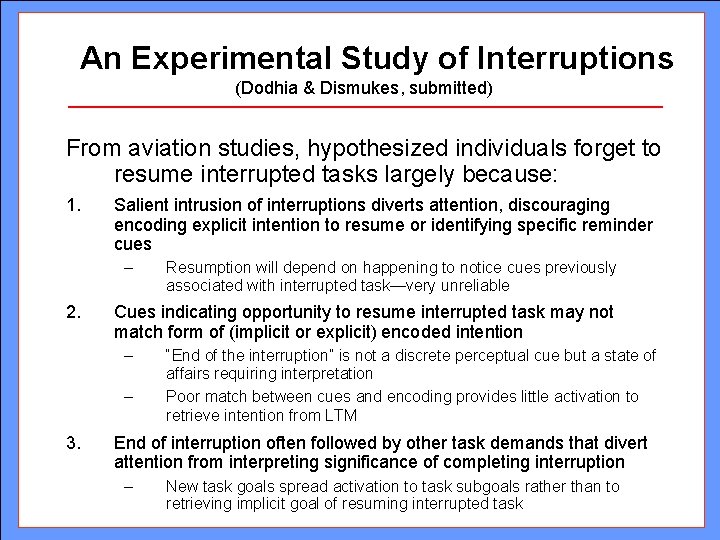 An Experimental Study of Interruptions
(Dodhia & Dismukes, submitted)

From aviation studies, hypothesized individuals forget to resume interrupted tasks largely because:

1. Salient intrusion of interruptions diverts attention, discouraging encoding explicit intention to resume or identifying specific reminder cues
– Resumption will depend on happening to notice cues previously associated with interrupted task—very unreliable

2. Cues indicating opportunity to resume interrupted task may not match form of (implicit or explicit) encoded intention
– "End of the interruption" is not a discrete perceptual cue but a state of affairs requiring interpretation
– Poor match between cues and encoding provides little activation to retrieve intention from LTM

3. End of interruption often followed by other task demands that divert attention from interpreting significance of completing interruption
– New task goals spread activation to task subgoals rather than to retrieving implicit goal of resuming interrupted task